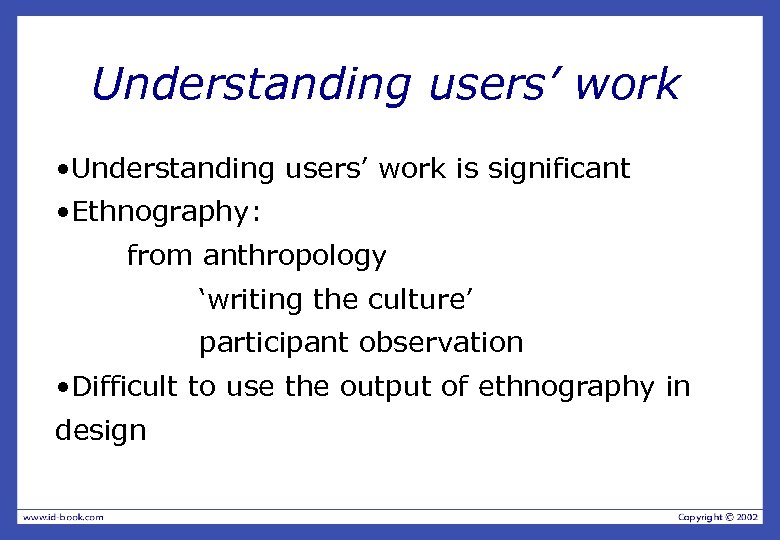 Understanding users' work

•Understanding users' work is significant
•Ethnography:
from anthropology
'writing the culture'
participant observation
•Difficult to use the output of ethnography in design

www.id-book.com

Copyright © 2002